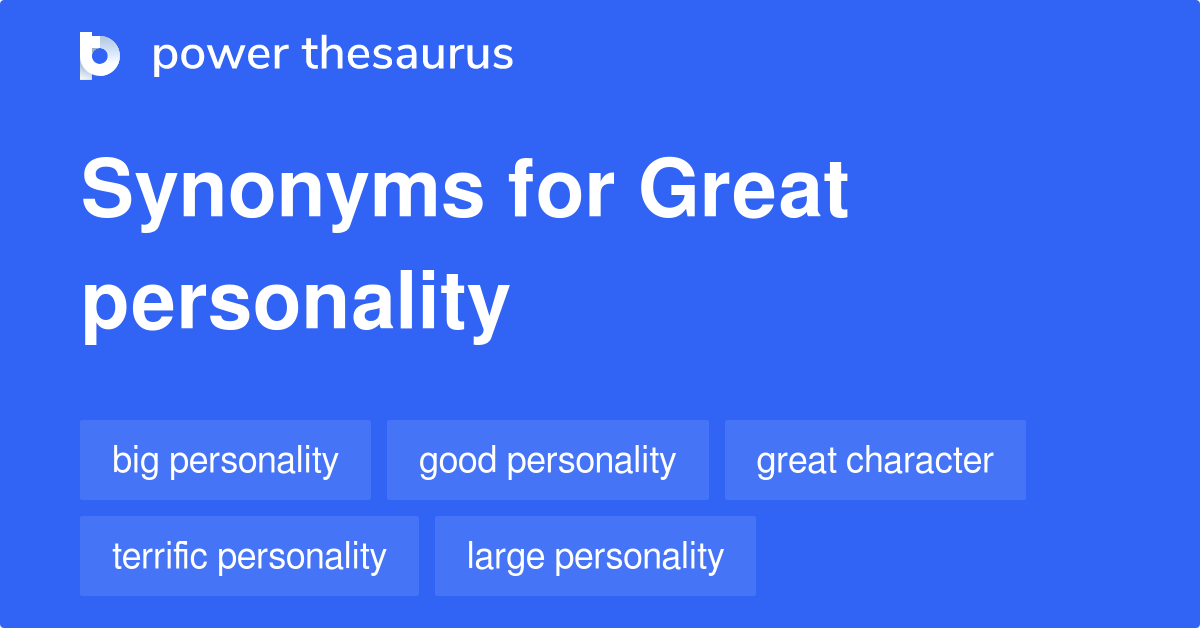 power thesaurus

Synonyms for Great personality

big personality
good personality
great character
terrific personality
large personality